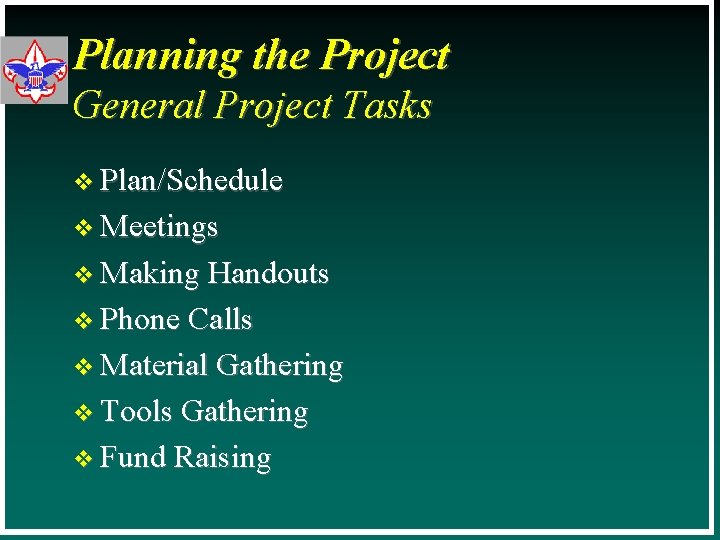 Planning the Project
General Project Tasks

❖ Plan/Schedule
❖ Meetings
❖ Making Handouts
❖ Phone Calls
❖ Material Gathering
❖ Tools Gathering
❖ Fund Raising